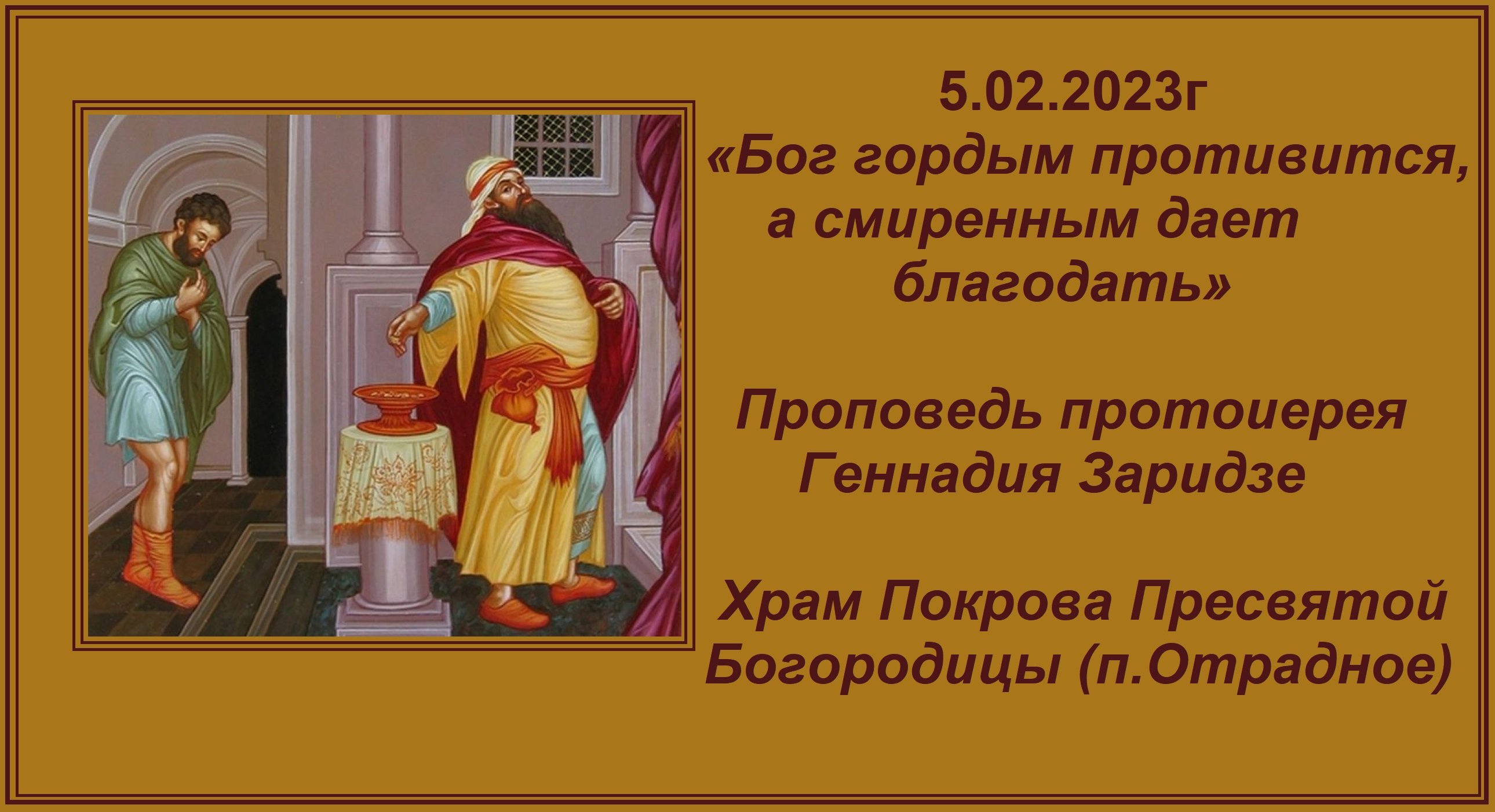 5.02.2023г
«Бог гордым противится, а смиренным дает благодать»

Проповедь протоиерея Геннадия Заридзе

Храм Покрова Пресвятой Богородицы (п.Отрадное)